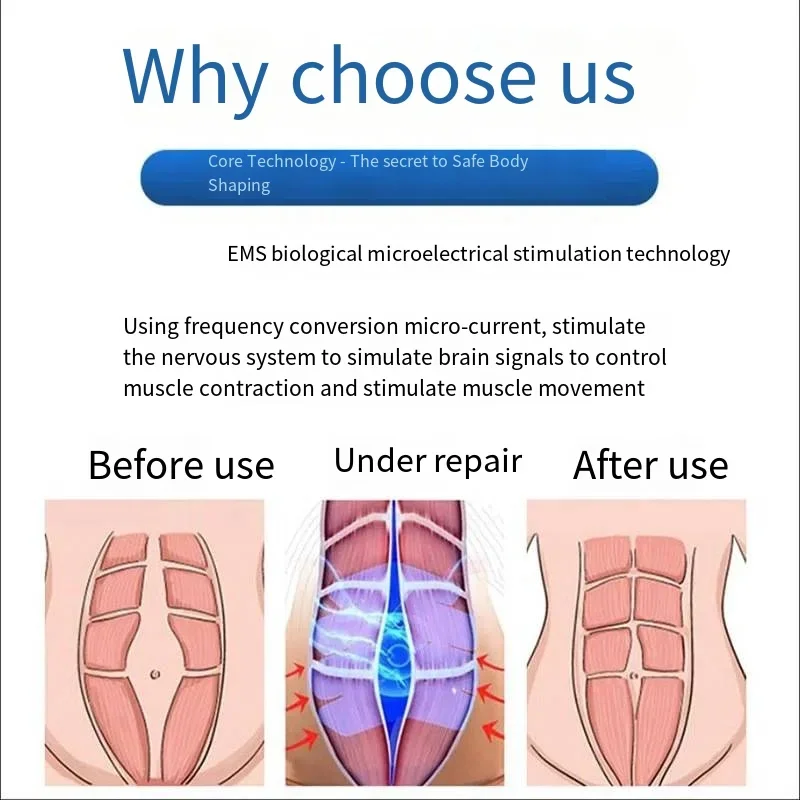 Why choose us

Core Technology - The secret to Safe Body Shaping

EMS biological microelectrical stimulation technology

Using frequency conversion micro-current, stimulate the nervous system to simulate brain signals to control muscle contraction and stimulate muscle movement

Before use

Under repair

After use